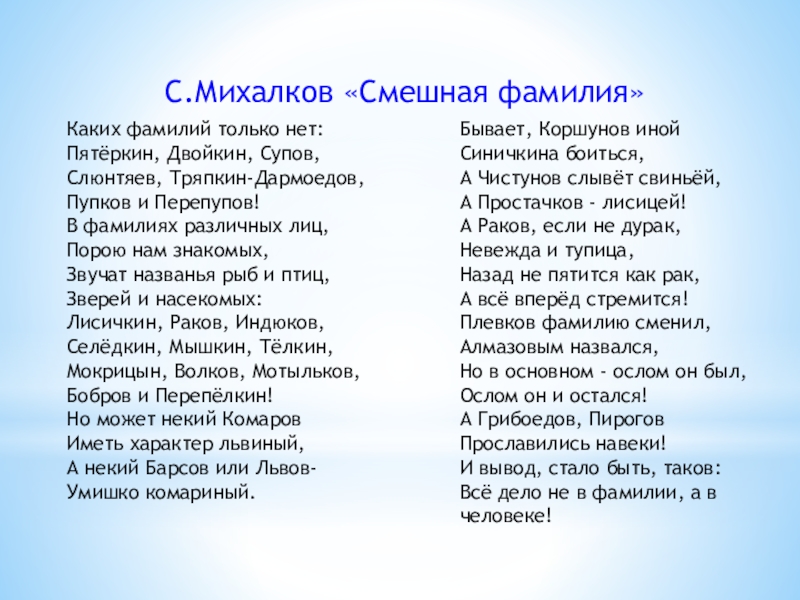 С.Михалков «Смешная фамилия»

Каких фамилий только нет:
Пятёркин, Двойкин, Супов,
Слюнтяев, Тряпкин-Дармоедов,
Пупков и Перепупов!
В фамилиях различных лиц,
Порою нам знакомых,
Звучат названья рыб и птиц,
Зверей и насекомых:
Лисичкин, Раков, Индюков,
Селёдкин, Мышкин, Тёлкин,
Мокрицын, Волков, Мотыльков,
Бобров и Перепёлкин!
Но может некий Комаров
Иметь характер львиный,
А некий Барсов или Львов-
Умишко комариный.

Бывает, Коршунов иной
Синичкина боиться,
А Чистунов слывёт свиньёй,
А Простачков - лисицей!
А Раков, если не дурак,
Невежда и тупица,
Назад не пятится как рак,
А всё вперёд стремится!
Плевков фамилию сменил,
Алмазовым назвался,
Но в основном - ослом он был,
Ослом он и остался!
А Грибоедов, Пирогов
Прославились навеки!
И вывод, стало быть, таков:
Всё дело не в фамилии, а в человеке!